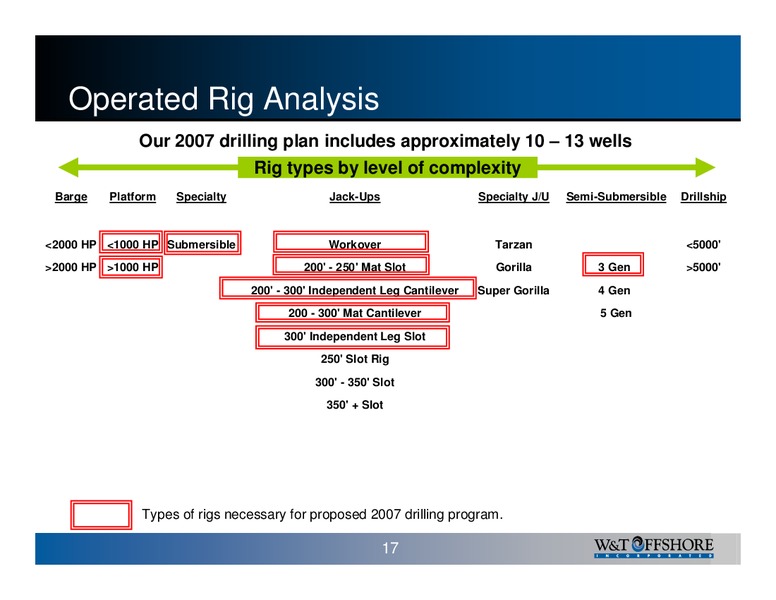 Operated Rig Analysis

Our 2007 drilling plan includes approximately 10 – 13 wells

Rig types by level of complexity

| Barge | Platform | Specialty | Jack-Ups | Specialty J/U | Semi-Submersible | Drillship |
|---|---|---|---|---|---|---|
| <2000 HP | <1000 HP | Submersible | Workover | Tarzan | | <5000' |
| >2000 HP | >1000 HP | | 200' - 250' Mat Slot | Gorilla | 3 Gen | >5000' |
| | | | 200' - 300' Independent Leg Cantilever | Super Gorilla | 4 Gen | |
| | | | 200 - 300' Mat Cantilever | | 5 Gen | |
| | | | 300' Independent Leg Slot | | | |
| | | | 250' Slot Rig | | | |
| | | | 300' - 350' Slot | | | |
| | | | 350' + Slot | | | |

Types of rigs necessary for proposed 2007 drilling program.

17

W&T OFFSHORE INCORPORATED